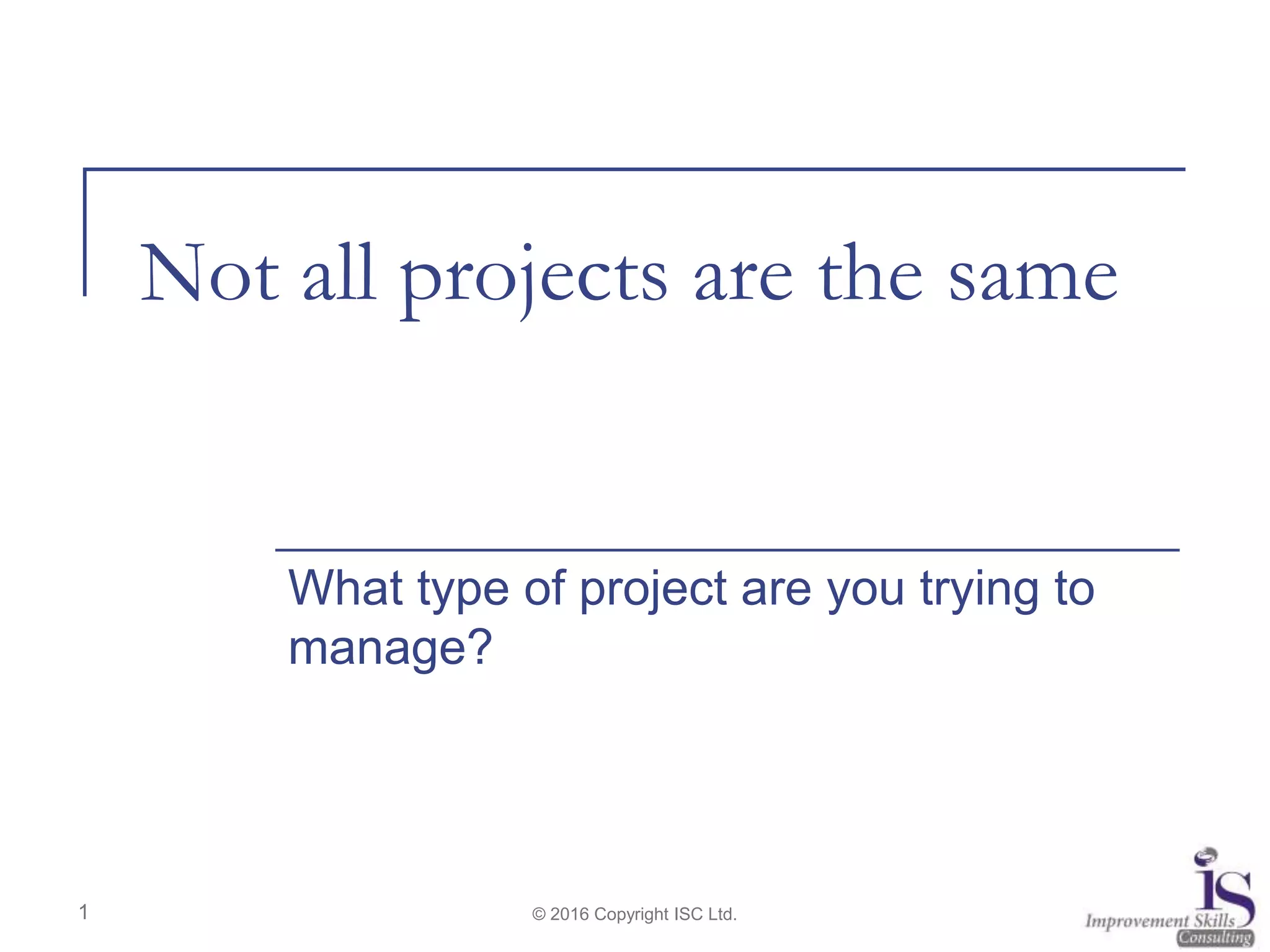 Not all projects are the same

What type of project are you trying to manage?

1

© 2016 Copyright ISC Ltd.

iS
Improvement Skills
Consulting